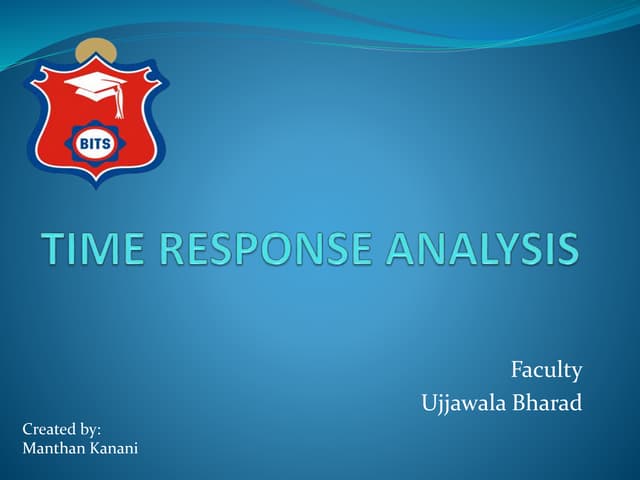 BITS

TIME RESPONSE ANALYSIS

Faculty
Ujjawala Bharad

Created by:
Manthan Kanani